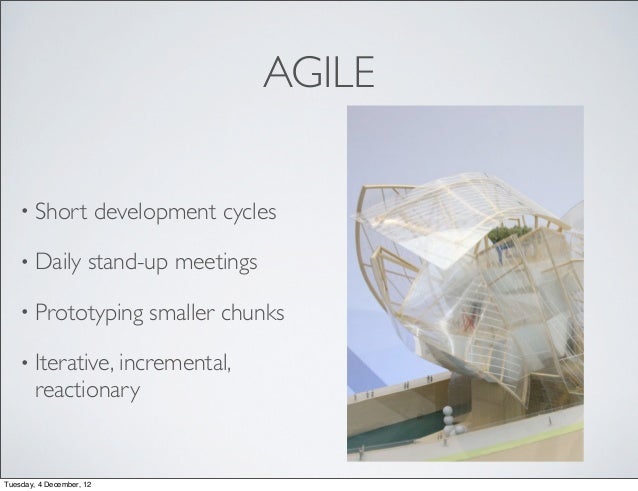 AGILE

• Short development cycles

• Daily stand-up meetings

• Prototyping smaller chunks

• Iterative, incremental, reactionary

Tuesday, 4 December, 12